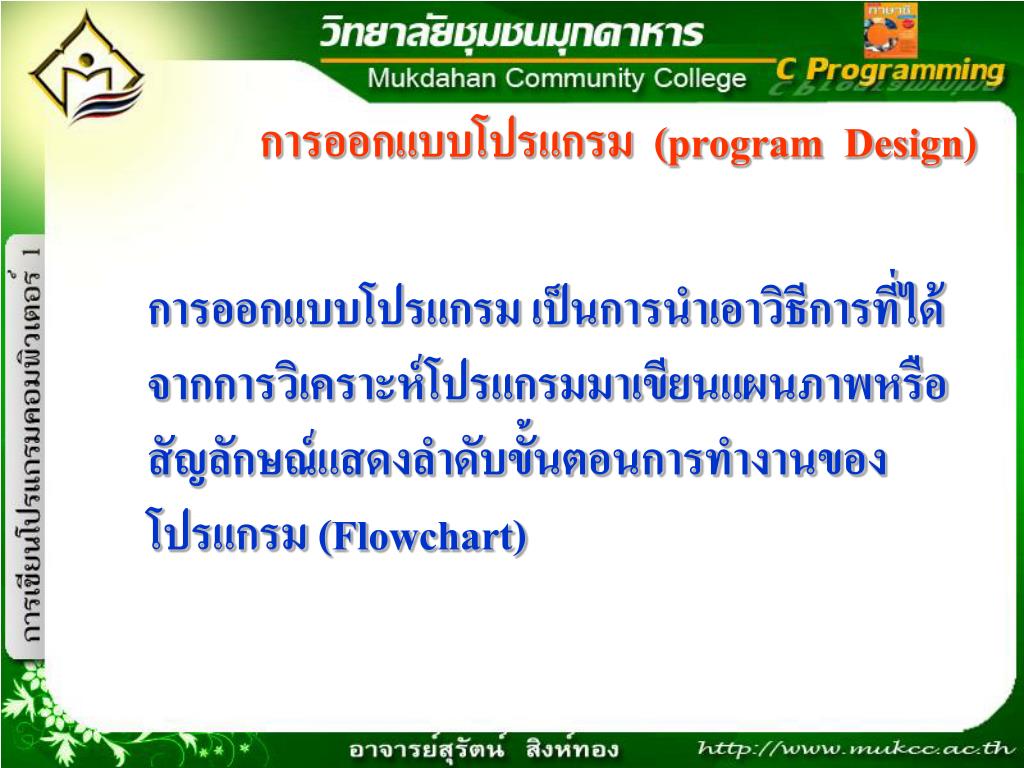 วิทยาลัยชุมชนมุกดาหาร
Mukdahan Community College
C Programming

การออกแบบโปรแกรม (program Design)

การเขียนโปรแกรมคอมพิวเตอร์ 1

การออกแบบโปรแกรม เป็นการนำเอาวิธีการที่ได้จากการวิเคราะห์โปรแกรมมาเขียนแผนภาพหรือสัญลักษณ์แสดงลำดับขั้นตอนการทำงานของโปรแกรม (Flowchart)

อาจารย์สุรัตน์ สิงห์ทอง
http://www.mukcc.ac.th